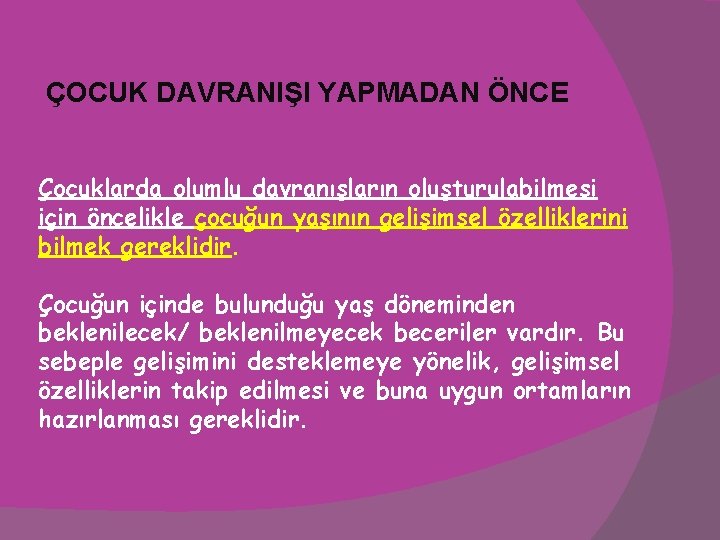 ÇOCUK DAVRANIŞI YAPMADAN ÖNCE

Çocuklarda olumlu davranışların oluşturulabilmesi için öncelikle çocuğun yaşının gelişimsel özelliklerini bilmek gereklidir.

Çocuğun içinde bulunduğu yaş döneminden beklenilecek/ beklenilmeyecek beceriler vardır. Bu sebeple gelişimini desteklemeye yönelik, gelişimsel özelliklerin takip edilmesi ve buna uygun ortamların hazırlanması gereklidir.